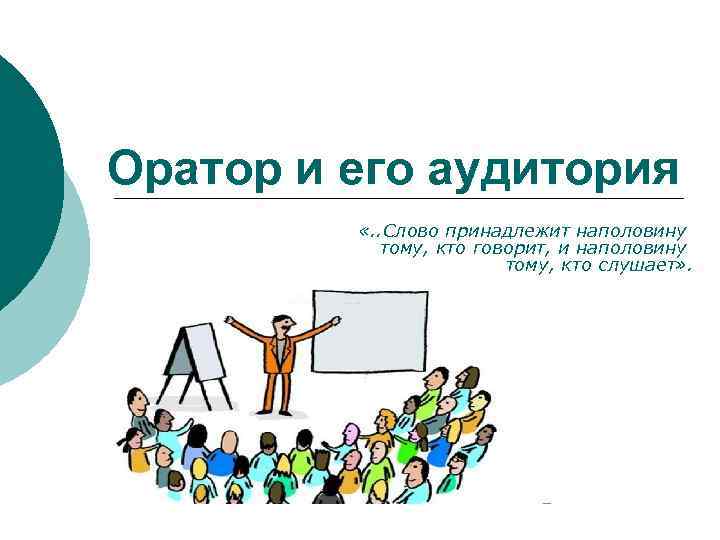 Оратор и его аудитория

«..Слово принадлежит наполовину тому, кто говорит, и наполовину тому, кто слушает».